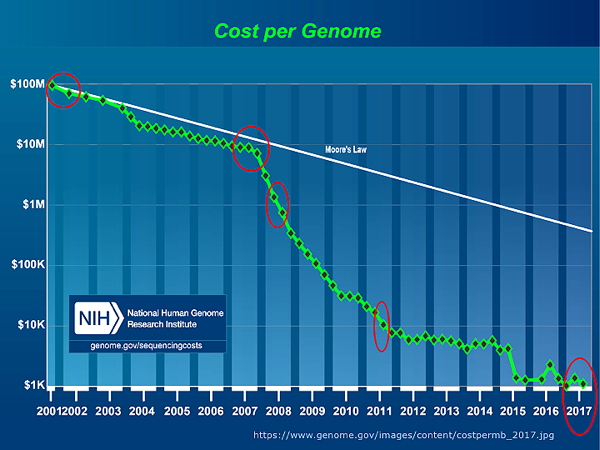 Cost per Genome

$100M
$10M
$1M
$100K
$10K
$1K

Moore's Law

NIH National Human Genome Research Institute
genome.gov/sequencingcosts

2001 2002 2003 2004 2005 2006 2007 2008 2009 2010 2011 2012 2013 2014 2015 2016 2017

https://www.genome.gov/images/content/costpermb_2017.jpg